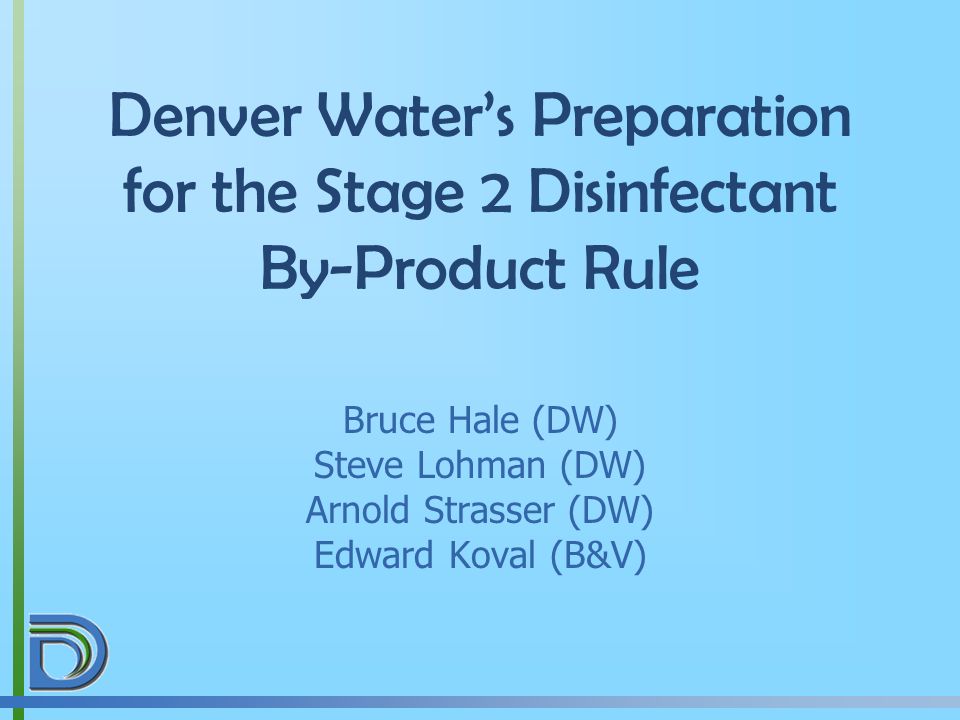 Denver Water's Preparation for the Stage 2 Disinfectant By-Product Rule

Bruce Hale (DW)
Steve Lohman (DW)
Arnold Strasser (DW)
Edward Koval (B&V)